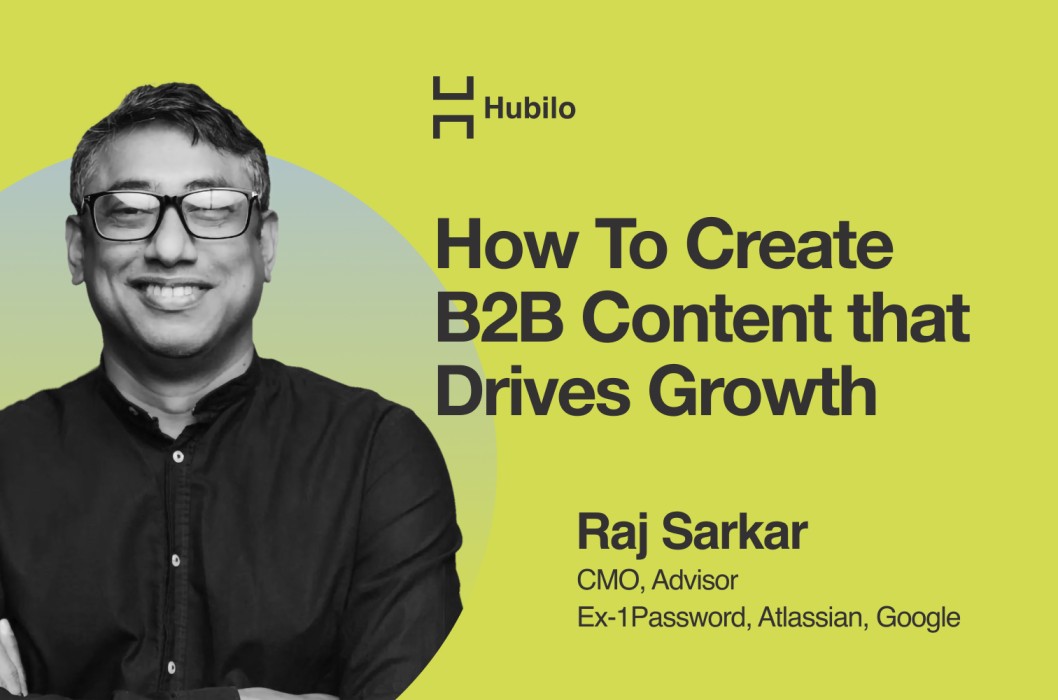 Hubilo

How To Create B2B Content that Drives Growth

Raj Sarkar
CMO, Advisor
Ex-1Password, Atlassian, Google